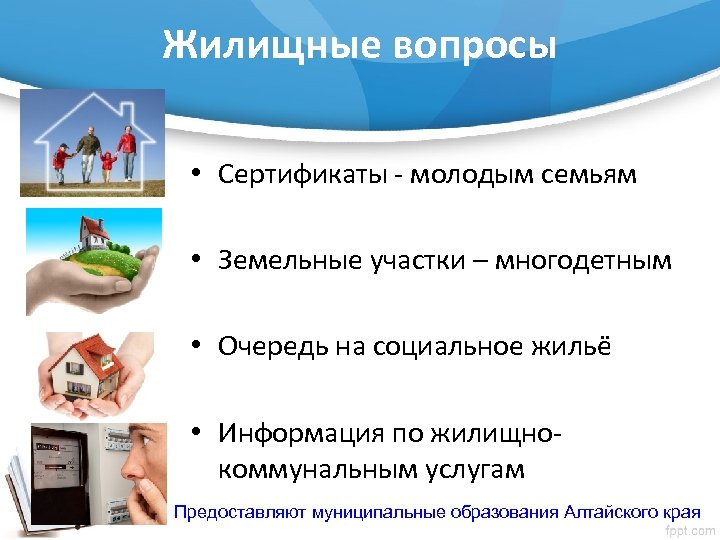 Жилищные вопросы

• Сертификаты - молодым семьям

• Земельные участки – многодетным

• Очередь на социальное жильё

• Информация по жилищно-коммунальным услугам

Предоставляют муниципальные образования Алтайского края

fppt.com